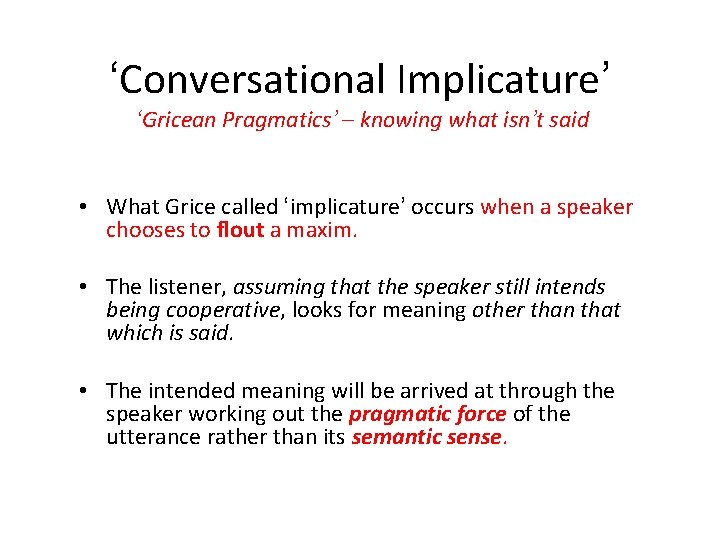 ‘Conversational Implicature’

‘Gricean Pragmatics’ – knowing what isn’t said

• What Grice called ‘implicature’ occurs when a speaker chooses to flout a maxim.

• The listener, assuming that the speaker still intends being cooperative, looks for meaning other than that which is said.

• The intended meaning will be arrived at through the speaker working out the pragmatic force of the utterance rather than its semantic sense.